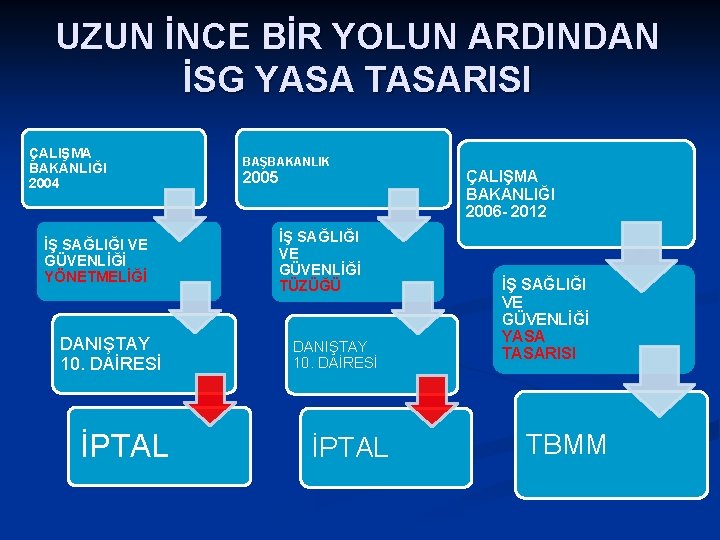 UZUN İNCE BİR YOLUN ARDINDAN İSG YASA TASARISI

ÇALIŞMA BAKANLIĞI 2004

İŞ SAĞLIĞI VE GÜVENLİĞİ YÖNETMELİĞİ

DANIŞTAY 10. DAİRESİ

İPTAL

BAŞBAKANLIK 2005

İŞ SAĞLIĞI VE GÜVENLİĞİ TÜZÜĞÜ

DANIŞTAY 10. DAİRESİ

İPTAL

ÇALIŞMA BAKANLIĞI 2006- 2012

İŞ SAĞLIĞI VE GÜVENLİĞİ YASA TASARISI

TBMM